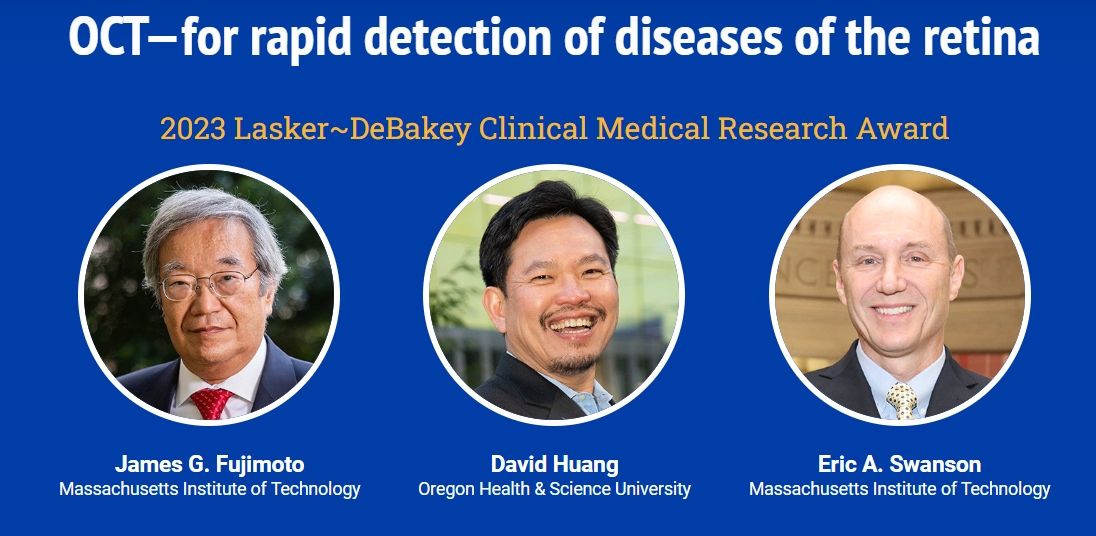 OCT—for rapid detection of diseases of the retina

2023 Lasker~DeBakey Clinical Medical Research Award

James G. Fujimoto
Massachusetts Institute of Technology

David Huang
Oregon Health & Science University

Eric A. Swanson
Massachusetts Institute of Technology